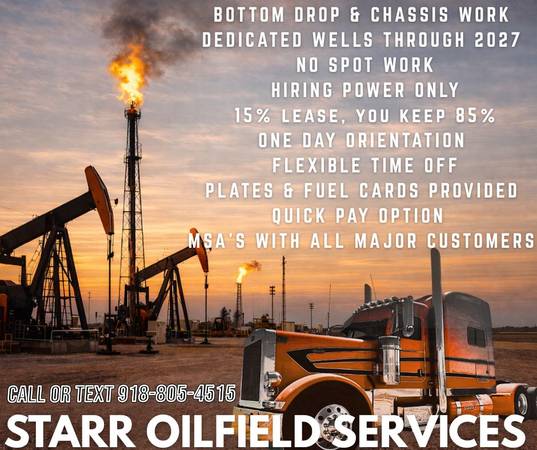 BOTTOM DROP & CHASSIS WORK
DEDICATED WELLS THROUGH 2027
NO SPOT WORK
HIRING POWER ONLY
15% LEASE, YOU KEEP 85%
ONE DAY ORIENTATION
FLEXIBLE TIME OFF
PLATES & FUEL CARDS PROVIDED
QUICK PAY OPTION
MSA'S WITH ALL MAJOR CUSTOMERS

CALL OR TEXT 918-805-4515
STARR OILFIELD SERVICES